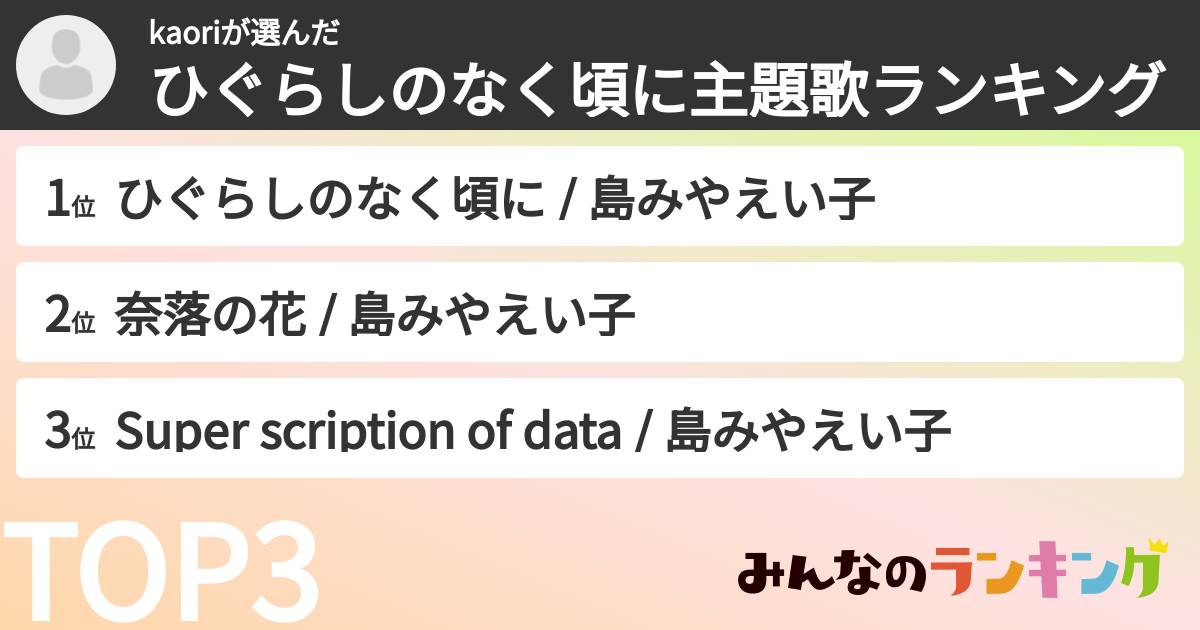 kaoriが選んだ
ひぐらしのなく頃に主題歌ランキング

1位 ひぐらしのなく頃に / 島みやえい子

2位 奈落の花 / 島みやえい子

3位 Super scription of data / 島みやえい子

TOP3

みんなのランキング